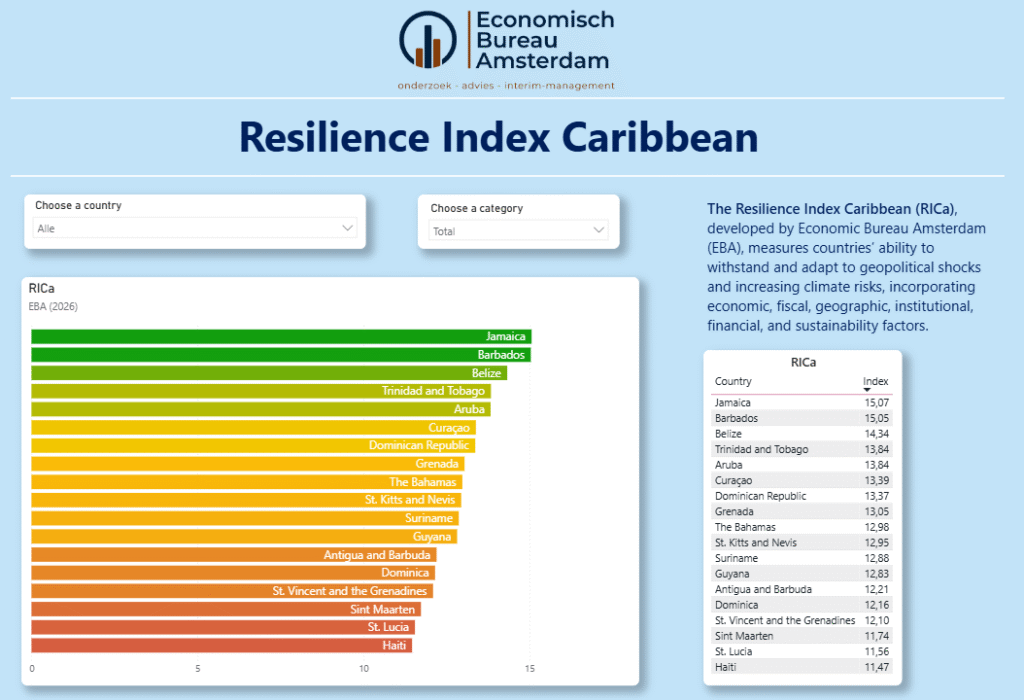 Economisch Bureau Amsterdam
onderzoek · advies · interim-management

Resilience Index Caribbean

Choose a country
Alle

Choose a category
Total

The Resilience Index Caribbean (RICa), developed by Economic Bureau Amsterdam (EBA), measures countries' ability to withstand and adapt to geopolitical shocks and increasing climate risks, incorporating economic, fiscal, geographic, institutional, financial, and sustainability factors.

RICa
EBA (2026)

Jamaica
Barbados
Belize
Trinidad and Tobago
Aruba
Curaçao
Dominican Republic
Grenada
The Bahamas
St. Kitts and Nevis
Suriname
Guyana
Antigua and Barbuda
Dominica
St. Vincent and the Grenadines
Sint Maarten
St. Lucia
Haiti

0 5 10 15

RICa

| Country | Index |
|---|---|
| Jamaica | 15,07 |
| Barbados | 15,05 |
| Belize | 14,34 |
| Trinidad and Tobago | 13,84 |
| Aruba | 13,84 |
| Curaçao | 13,39 |
| Dominican Republic | 13,37 |
| Grenada | 13,05 |
| The Bahamas | 12,98 |
| St. Kitts and Nevis | 12,95 |
| Suriname | 12,88 |
| Guyana | 12,83 |
| Antigua and Barbuda | 12,21 |
| Dominica | 12,16 |
| St. Vincent and the Grenadines | 12,10 |
| Sint Maarten | 11,74 |
| St. Lucia | 11,56 |
| Haiti | 11,47 |